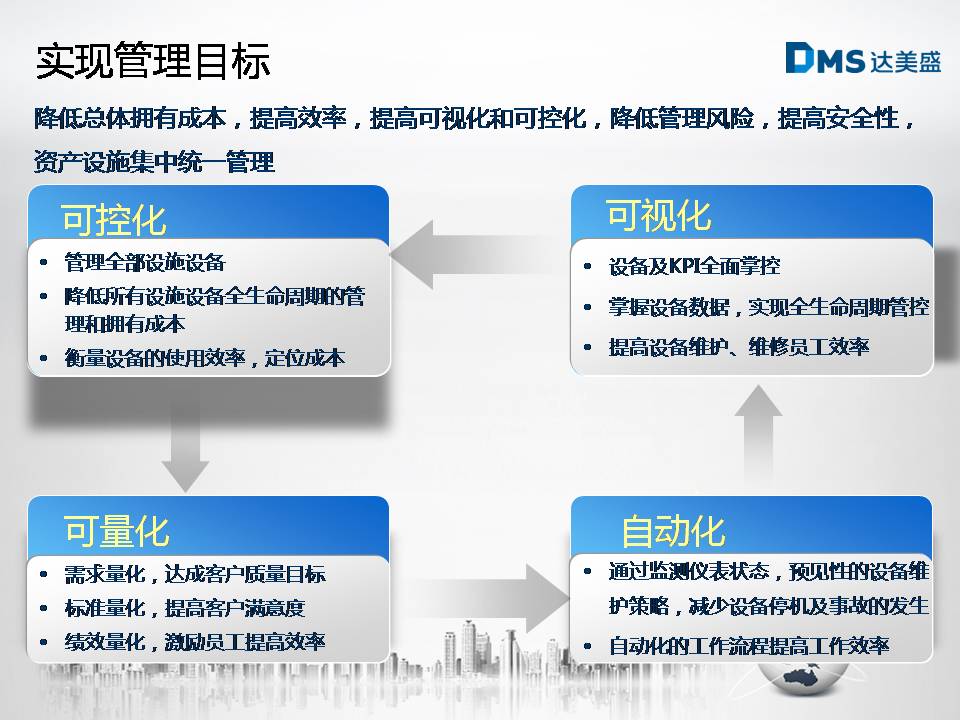 实现管理目标

DMS 达美盛

降低总体拥有成本，提高效率，提高可视化和可控化，降低管理风险，提高安全性，资产设施集中统一管理

可控化

• 管理全部设施设备
• 降低所有设施设备全生命周期的管理和拥有成本
• 衡量设备的使用效率，定位成本

可视化

• 设备及KPI全面掌控
• 掌握设备数据，实现全生命周期管控
• 提高设备维护、维修员工效率

可量化

• 需求量化，达成客户质量目标
• 标准量化，提高客户满意度
• 绩效量化，激励员工提高效率

自动化

• 通过监测仪表状态，预见性的设备维护策略，减少设备停机及事故的发生
• 自动化的工作流程提高工作效率